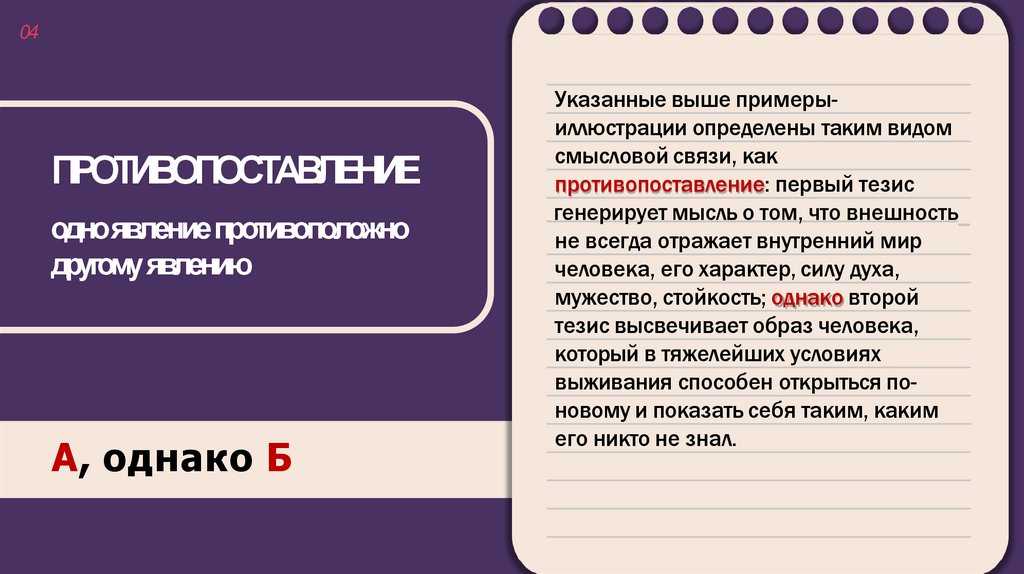 04

ПРОТИВОПОСТАВЛЕНИЕ

одно явление противоположно другому явлению

А, однако Б

Указанные выше примеры-иллюстрации определены таким видом смысловой связи, как противопоставление: первый тезис генерирует мысль о том, что внешность не всегда отражает внутренний мир человека, его характер, силу духа, мужество, стойкость; однако второй тезис высвечивает образ человека, который в тяжелейших условиях выживания способен открыться по-новому и показать себя таким, каким его никто не знал.